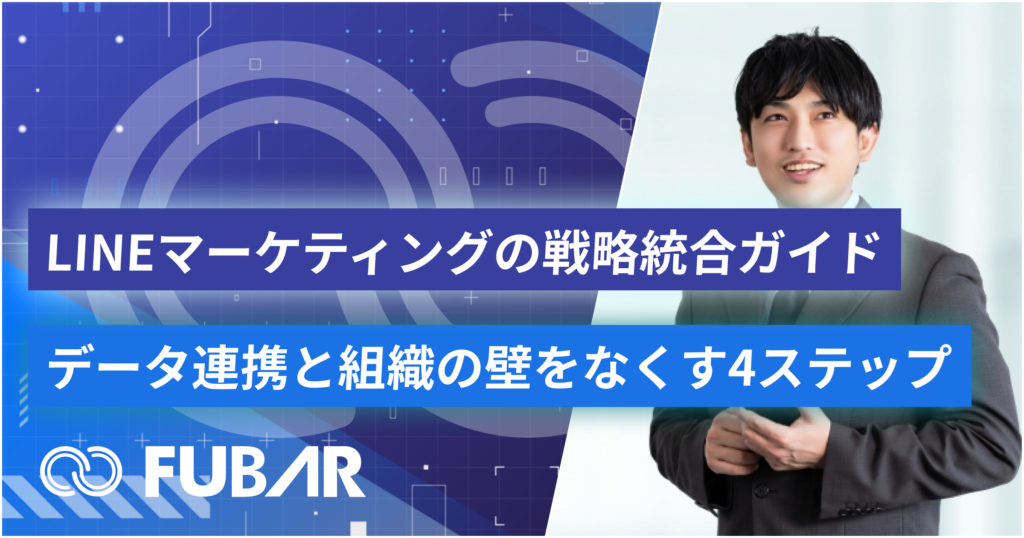 LINEマーケティングの戦略統合ガイド

データ連携と組織の壁をなくす4ステップ

FUBAR